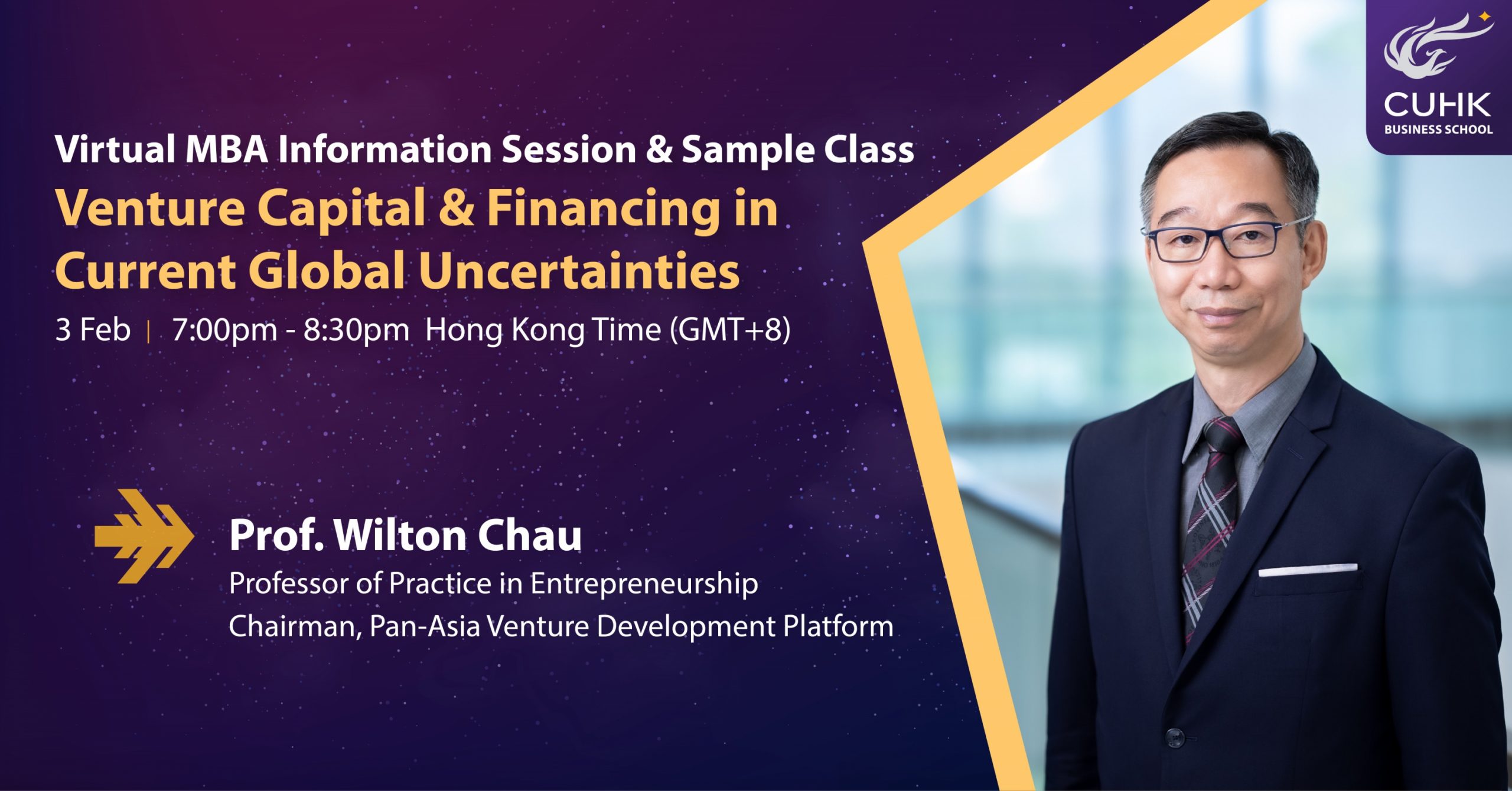 CUHK
BUSINESS SCHOOL

Virtual MBA Information Session & Sample Class
Venture Capital & Financing in Current Global Uncertainties
3 Feb | 7:00pm - 8:30pm Hong Kong Time (GMT+8)

Prof. Wilton Chau
Professor of Practice in Entrepreneurship
Chairman, Pan-Asia Venture Development Platform